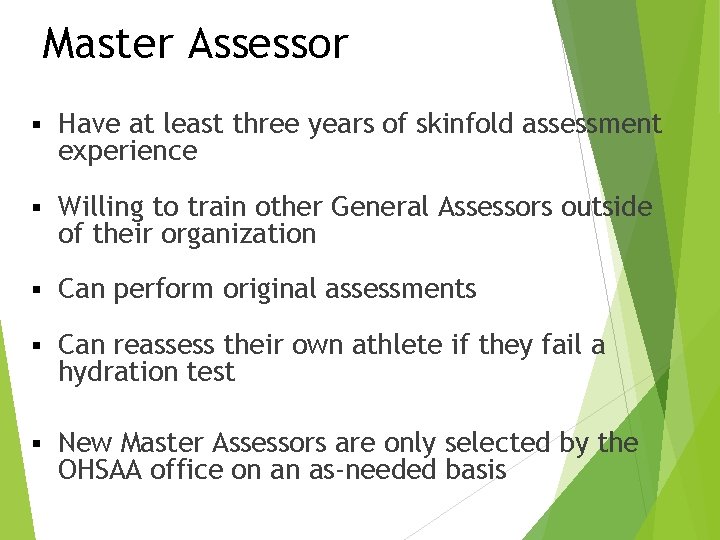 Master Assessor

▪ Have at least three years of skinfold assessment experience

▪ Willing to train other General Assessors outside of their organization

▪ Can perform original assessments

▪ Can reassess their own athlete if they fail a hydration test

▪ New Master Assessors are only selected by the OHSAA office on an as-needed basis